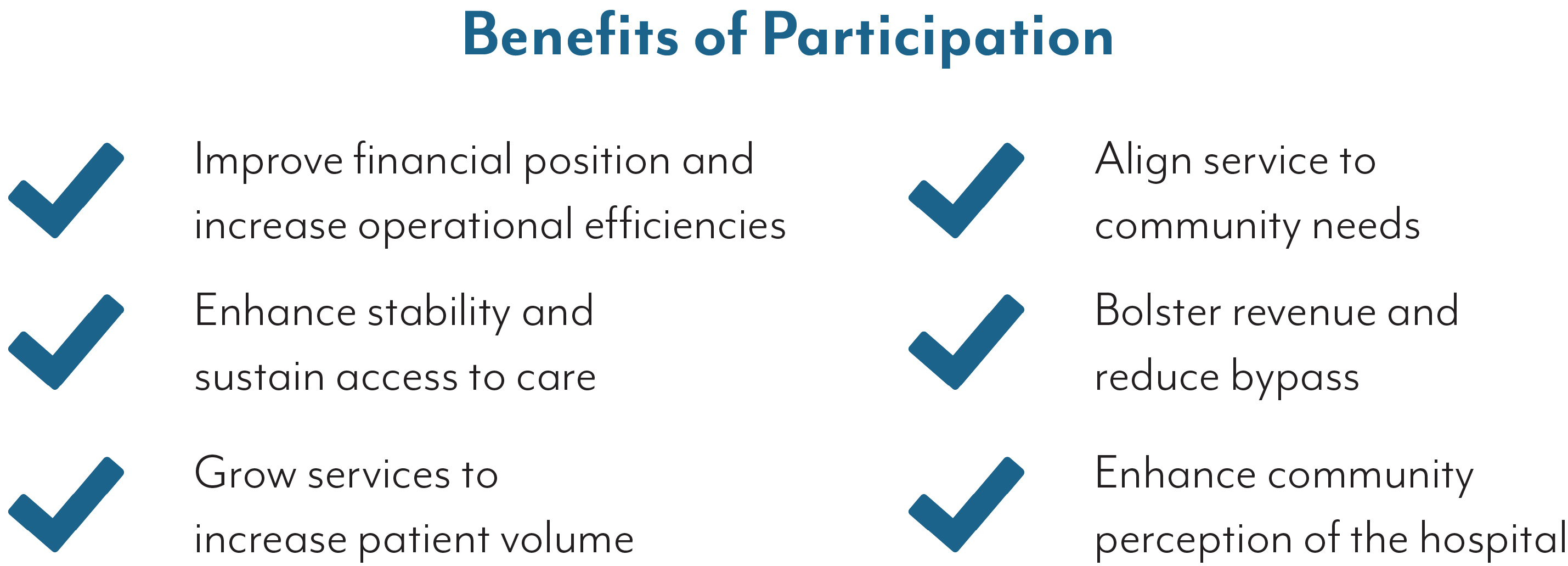 Benefits of Participation

Improve financial position and increase operational efficiencies

Enhance stability and sustain access to care

Grow services to increase patient volume

Align service to community needs

Bolster revenue and reduce bypass

Enhance community perception of the hospital